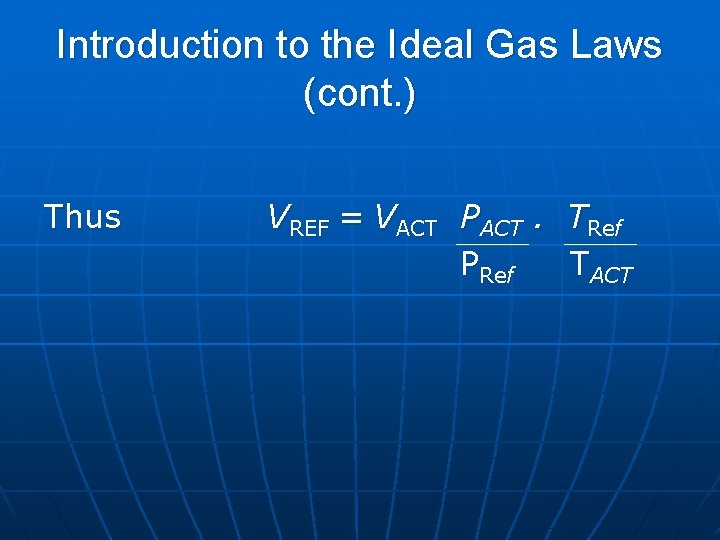 Introduction to the Ideal Gas Laws (cont.)

Thus $V_{REF} = V_{ACT} \frac{P_{ACT}}{P_{Ref}} \cdot \frac{T_{Ref}}{T_{ACT}}$